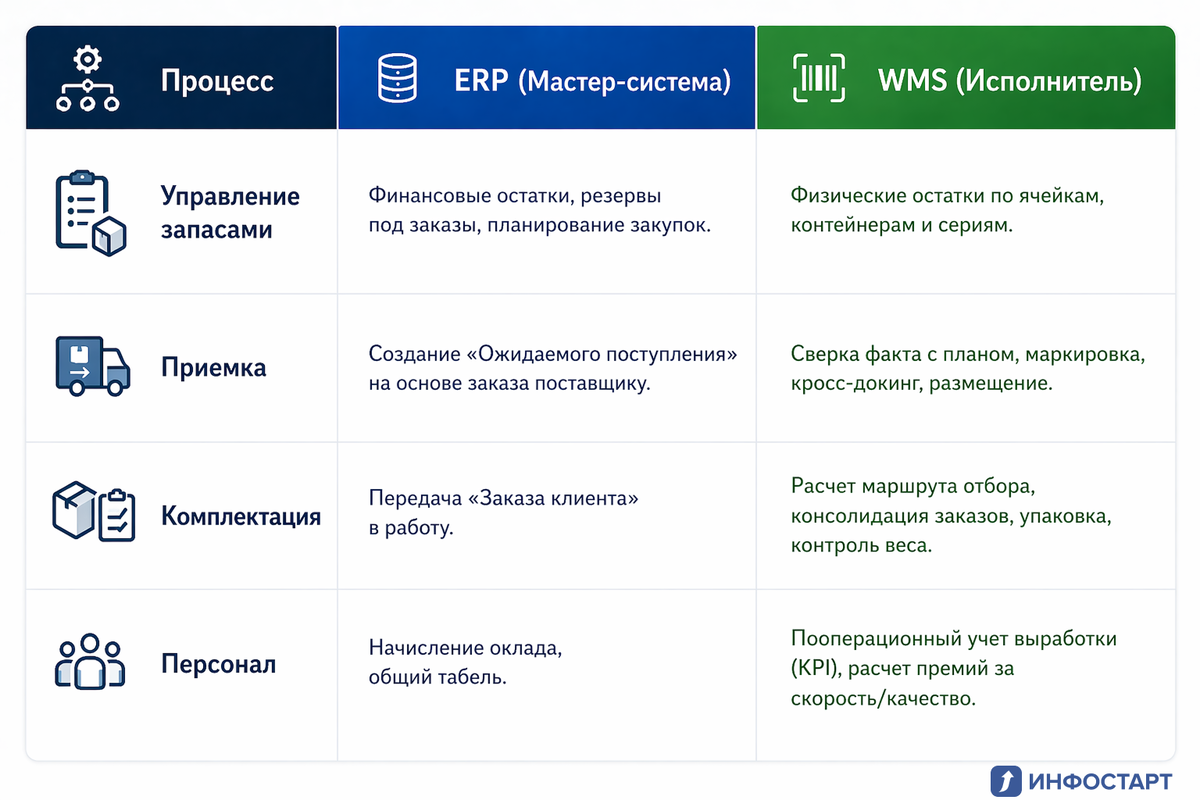 | Процесс | ERP (Мастер-система) | WMS (Исполнитель) |
|---|---|---|
| Управление запасами | Финансовые остатки, резервы под заказы, планирование закупок. | Физические остатки по ячейкам, контейнерам и сериям. |
| Приемка | Создание «Ожидаемого поступления» на основе заказа поставщику. | Сверка факта с планом, маркировка, кросс-докинг, размещение. |
| Комплектация | Передача «Заказа клиента» в работу. | Расчет маршрута отбора, консолидация заказов, упаковка, контроль веса. |
| Персонал | Начисление оклада, общий табель. | Пооперационный учет выработки (KPI), расчет премий за скорость/качество. |

ИНФОСТАРТ